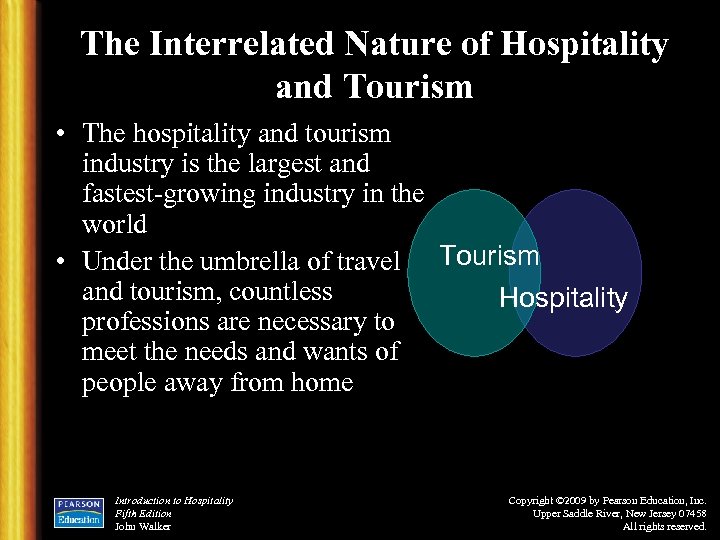 The Interrelated Nature of Hospitality and Tourism

• The hospitality and tourism industry is the largest and fastest-growing industry in the world

• Under the umbrella of travel and tourism, countless professions are necessary to meet the needs and wants of people away from home

Tourism

Hospitality

PEARSON Education

Introduction to Hospitality
Fifth Edition
John Walker

Copyright ©2009 by Pearson Education, Inc.
Upper Saddle River, New Jersey 07458
All rights reserved.